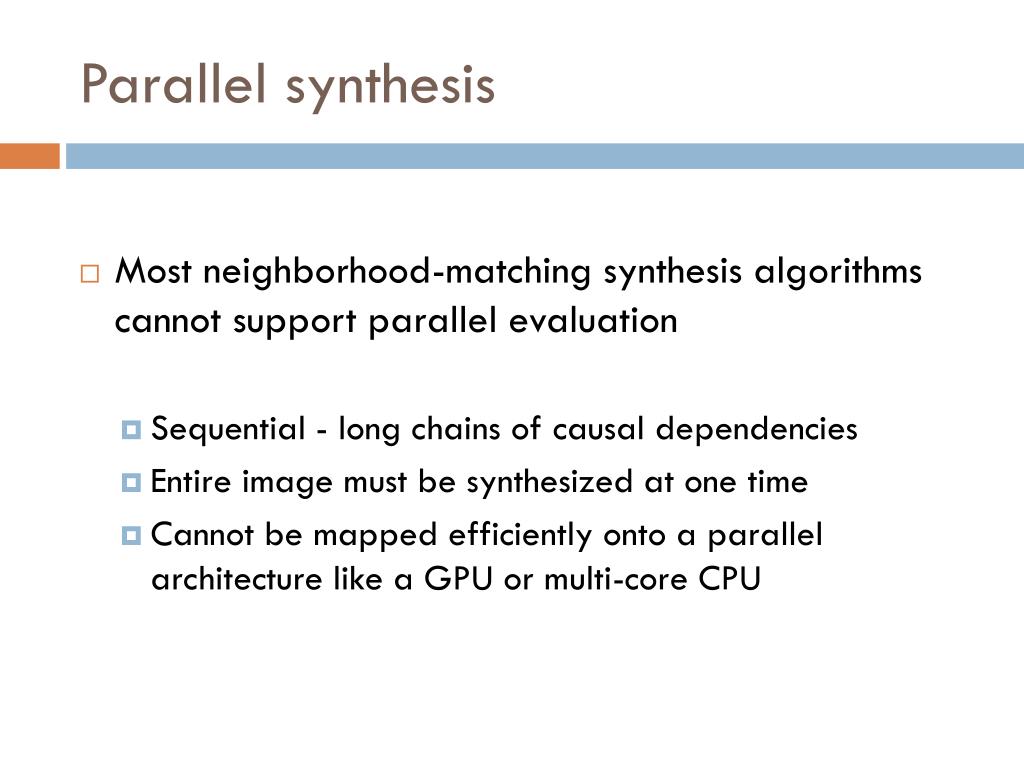 Parallel synthesis

Most neighborhood-matching synthesis algorithms cannot support parallel evaluation

Sequential - long chains of causal dependencies

Entire image must be synthesized at one time

Cannot be mapped efficiently onto a parallel architecture like a GPU or multi-core CPU